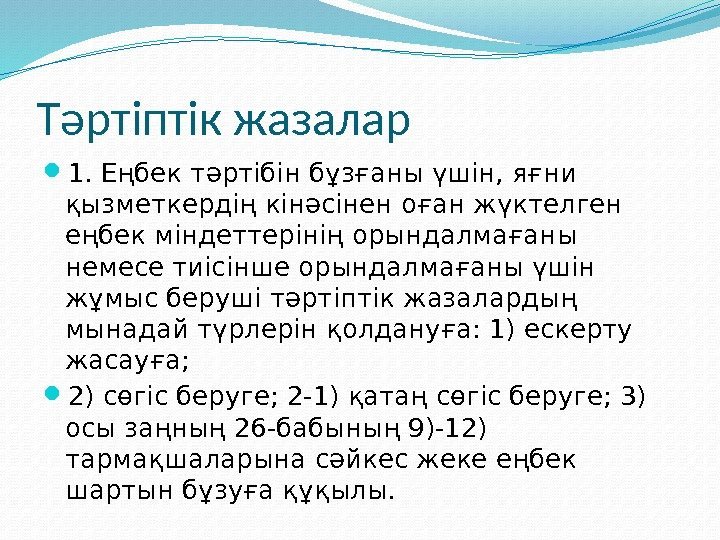 Тәртіптік жазалар

1. Еңбек тәртібін бұзғаны үшін, яғни қызметкердің кінәсінен оған жүктелген еңбек міндеттерінің орындалмағаны немесе тиісінше орындалмағаны үшін жұмыс беруші тәртіптік жазалардың мынадай түрлерін қолдануға: 1) ескерту жасауға;

2) сөгіс беруге; 2-1) қатаң сөгіс беруге; 3) осы заңның 26-бабының 9)-12) тармақшаларына сәйкес жеке еңбек шартын бұзуға құқылы.